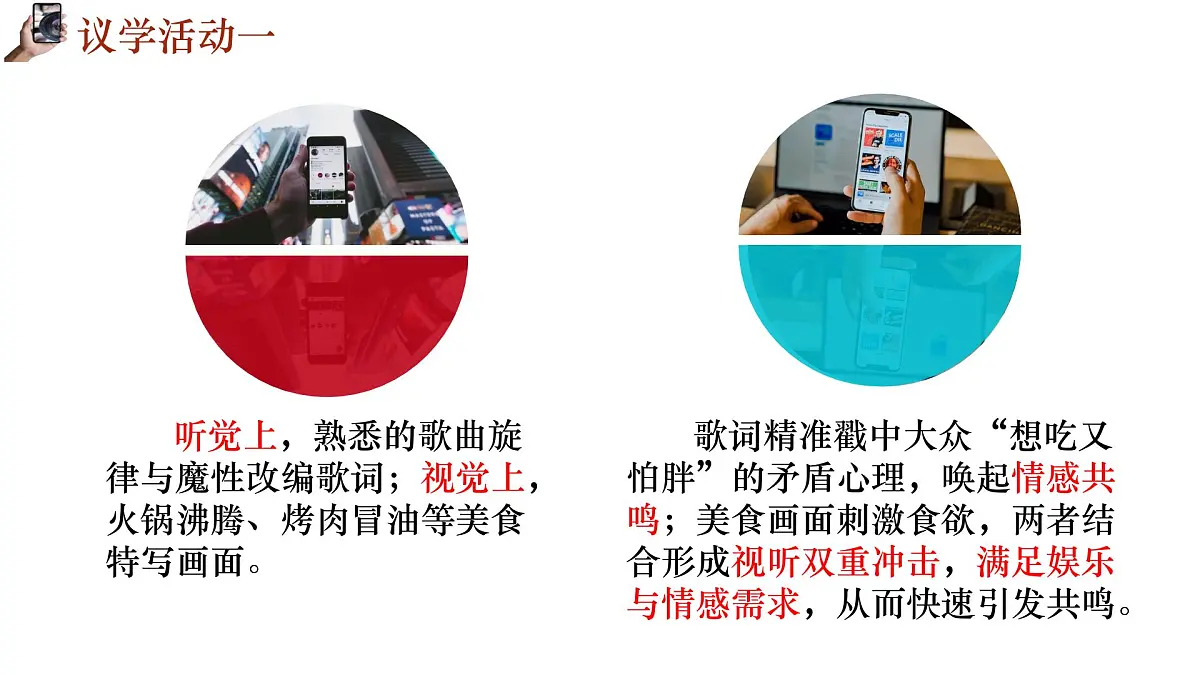 议学活动一

听觉上，熟悉的歌曲旋律与魔性改编歌词；视觉上，火锅沸腾、烤肉冒油等美食特写画面。

歌词精准戳中大众“想吃又怕胖”的矛盾心理，唤起情感共鸣；美食画面刺激食欲，两者结合形成视听双重冲击，满足娱乐与情感需求，从而快速引发共鸣。